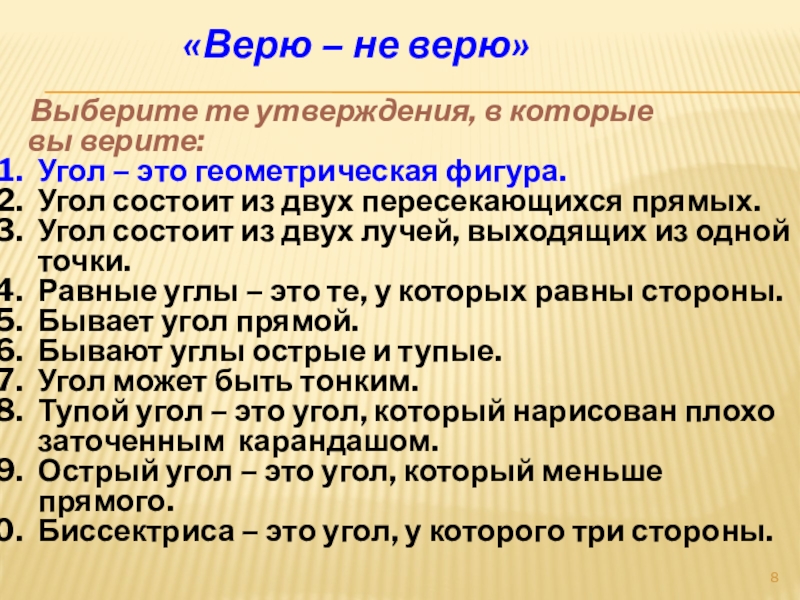 «Верю – не верю»

Выберите те утверждения, в которые вы верите:

1. Угол – это геометрическая фигура.
2. Угол состоит из двух пересекающихся прямых.
3. Угол состоит из двух лучей, выходящих из одной точки.
4. Равные углы – это те, у которых равны стороны.
5. Бывает угол прямой.
6. Бывают углы острые и тупые.
7. Угол может быть тонким.
8. Тупой угол – это угол, который нарисован плохо заточенным карандашом.
9. Острый угол – это угол, который меньше прямого.
0. Биссектриса – это угол, у которого три стороны.

8